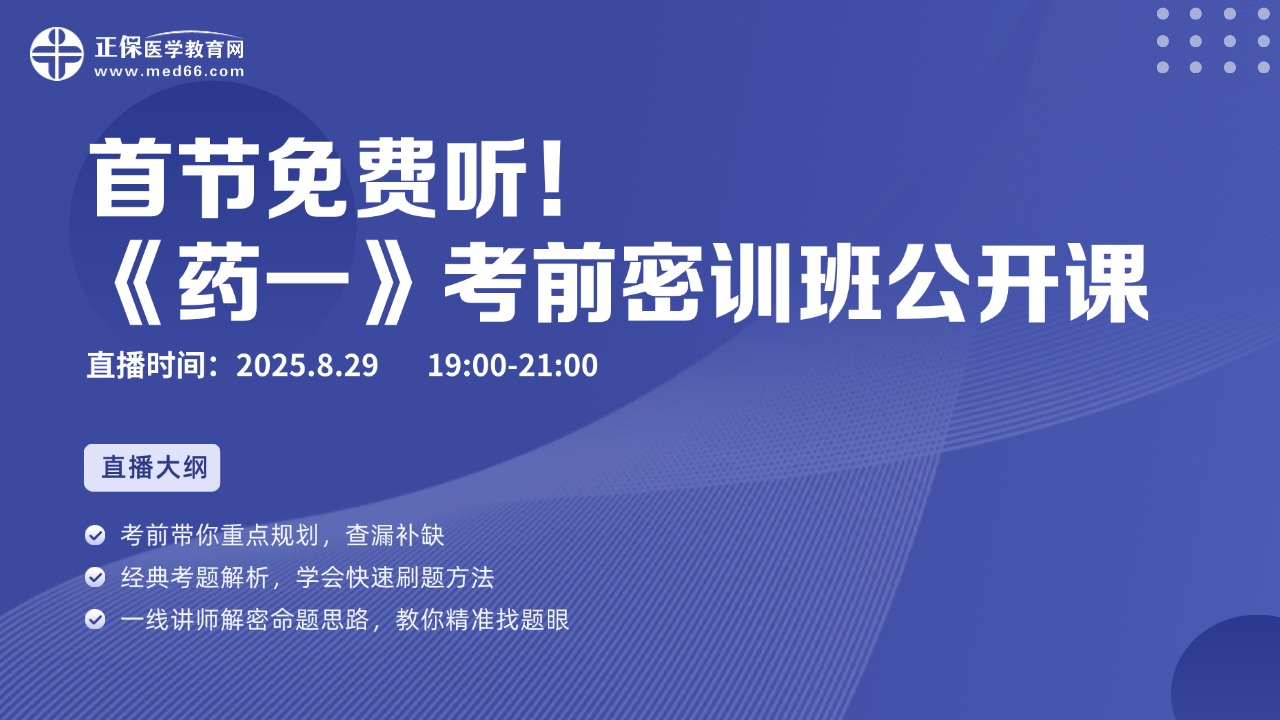 正保医学教育网
www.med66.com

首节免费听！
《药一》考前密训班公开课

直播时间：2025.8.29 19:00-21:00

直播大纲

考前带你重点规划，查漏补缺
经典考题解析，学会快速刷题方法
一线讲师解密命题思路，教你精准找题眼